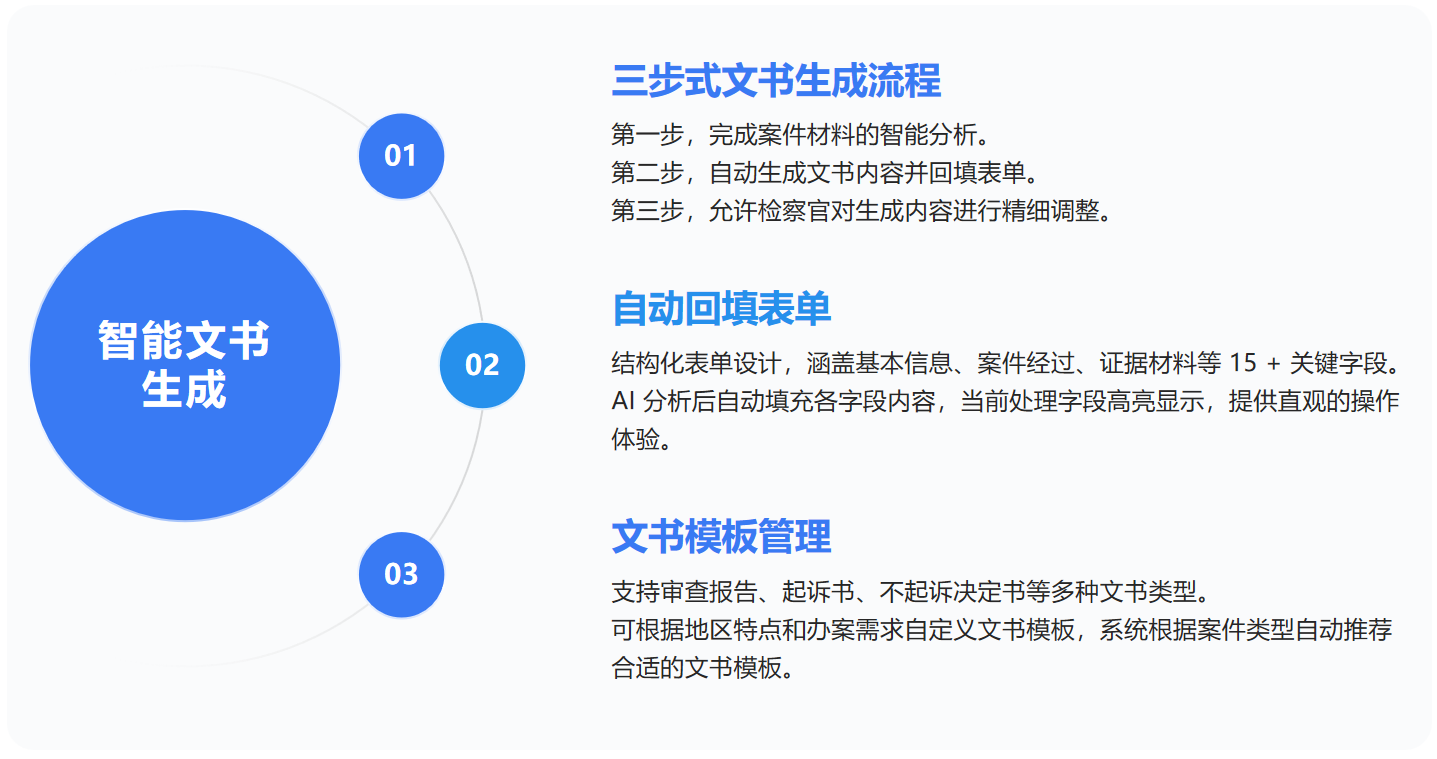 智能文书生成

01

三步式文书生成流程

第一步，完成案件材料的智能分析。
第二步，自动生成文书内容并回填表单。
第三步，允许检察官对生成内容进行精细调整。

02

自动回填表单

结构化表单设计，涵盖基本信息、案件经过、证据材料等 15 + 关键字段。
AI 分析后自动填充各字段内容，当前处理字段高亮显示，提供直观的操作体验。

03

文书模板管理

支持审查报告、起诉书、不起诉决定书等多种文书类型。
可根据地区特点和办案需求自定义文书模板，系统根据案件类型自动推荐合适的文书模板。